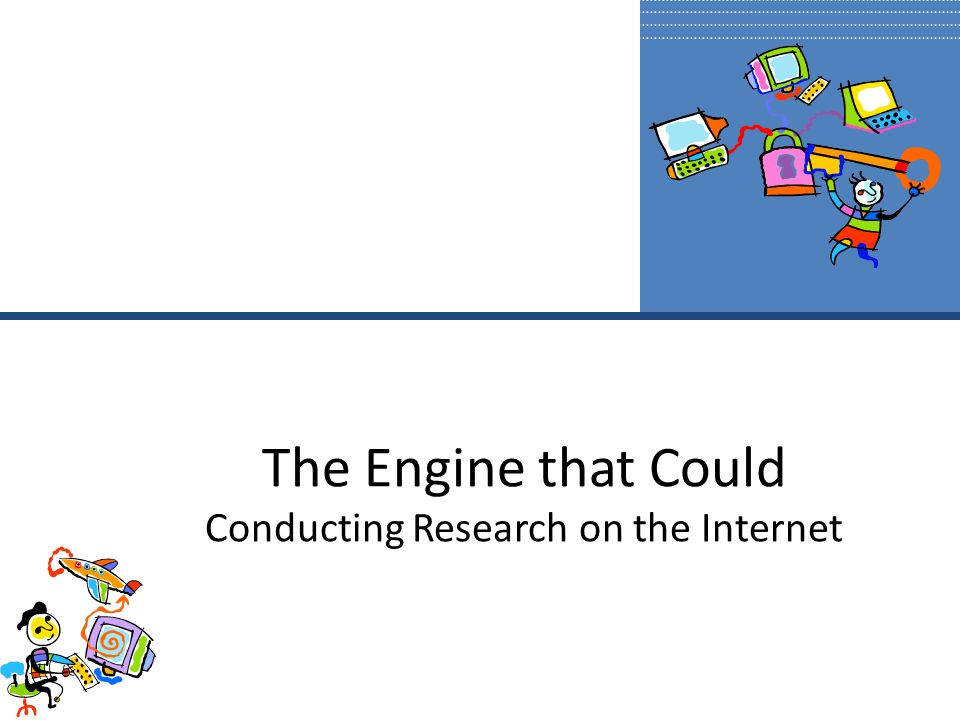 The Engine that Could
Conducting Research on the Internet